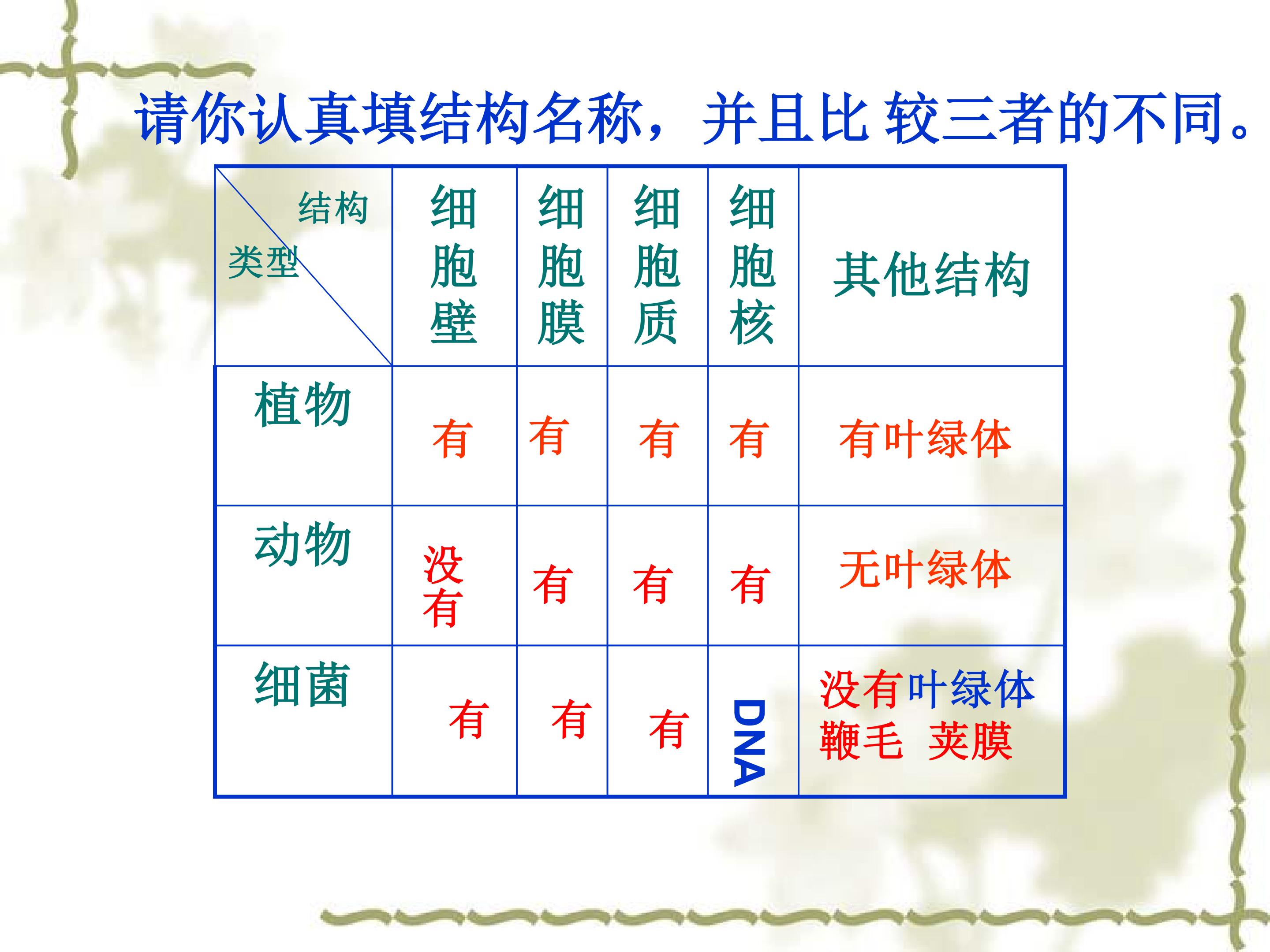 请你认真填结构名称，并且比 较三者的不同。

| 结构 类型 | 细胞壁 | 细胞膜 | 细胞质 | 细胞核 | 其他结构 |
|---|---|---|---|---|---|
| 植物 | 有 | 有 | 有 | 有 | 有叶绿体 |
| 动物 | 没有 | 有 | 有 | 有 | 无叶绿体 |
| 细菌 | 有 | 有 | 有 | DNA | 没有叶绿体 鞭毛 荚膜 |